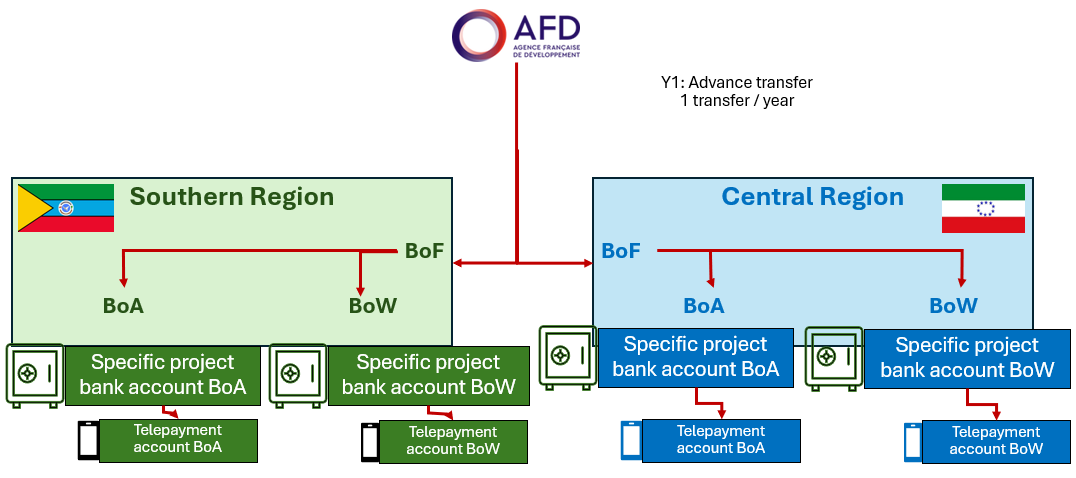 AFD
AGENCE FRANÇAISE DE DÉVELOPPEMENT

Y1: Advance transfer
1 transfer / year

Southern Region

BoF

BoA

BoW

Specific project bank account BoA

Specific project bank account BoW

Telepayment account BoA

Telepayment account BoW

Central Region

BoF

BoA

BoW

Specific project bank account BoA

Specific project bank account BoW

Telepayment account BoA

Telepayment account BoW